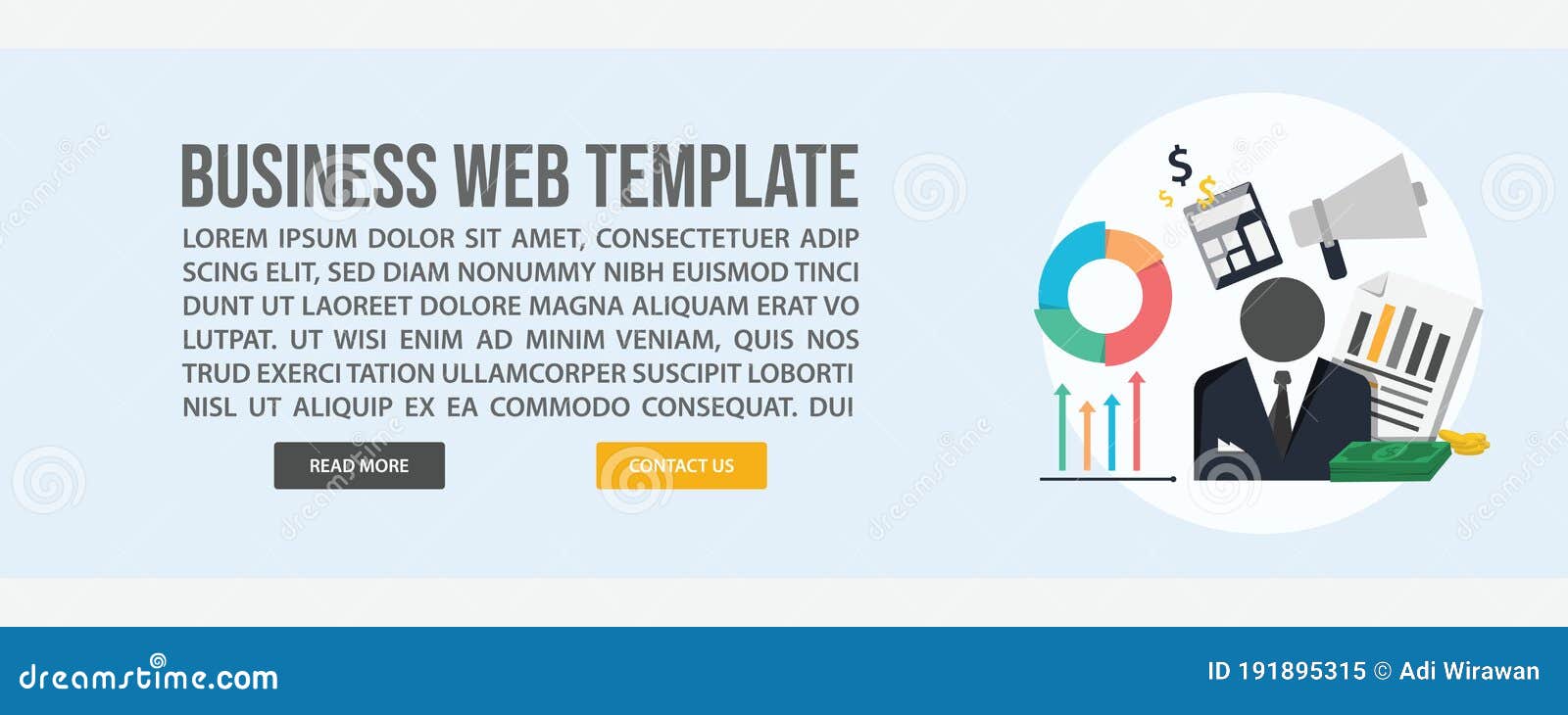 BUSINESS WEB TEMPLATE

LOREM IPSUM DOLOR SIT AMET, CONSECTETUER ADIP SCING ELIT, SED DIAM NONUMMY NIBH EUISMOD TINCI DUNT UT LAOREET DOLORE MAGNA ALIQUAM ERAT VO LUTPAT. UT WISI ENIM AD MINIM VENIAM, QUIS NOS TRUD EXERCI TATION ULLAMCORPER SUSCIPIT LOBORTI NISL UT ALIQUIP EX EA COMMODO CONSEQUAT. DUI

READ MORE

CONTACT US

$

$

$

dreamstime.com

ID 191895315 © Adi Wirawan